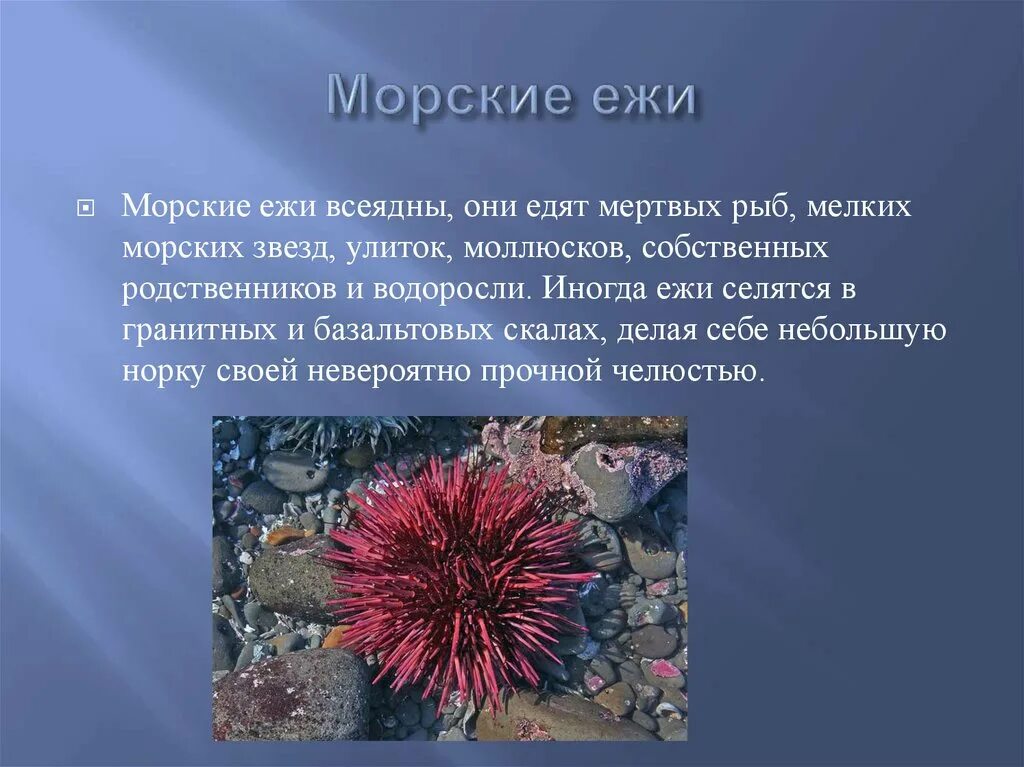 Морские ежи

Морские ежи всеядны, они едят мертвых рыб, мелких морских звезд, улиток, моллюсков, собственных родственников и водоросли. Иногда ежи селятся в гранитных и базальтовых скалах, делая себе небольшую норку своей невероятно прочной челюстью.